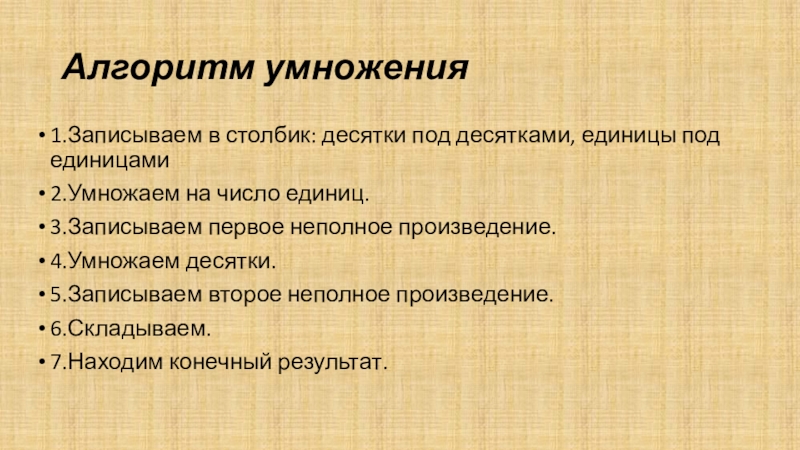 Алгоритм умножения

• 1.Записываем в столбик: десятки под десятками, единицы под единицами
• 2.Умножаем на число единиц.
• 3.Записываем первое неполное произведение.
• 4.Умножаем десятки.
• 5.Записываем второе неполное произведение.
• 6.Складываем.
• 7.Находим конечный результат.